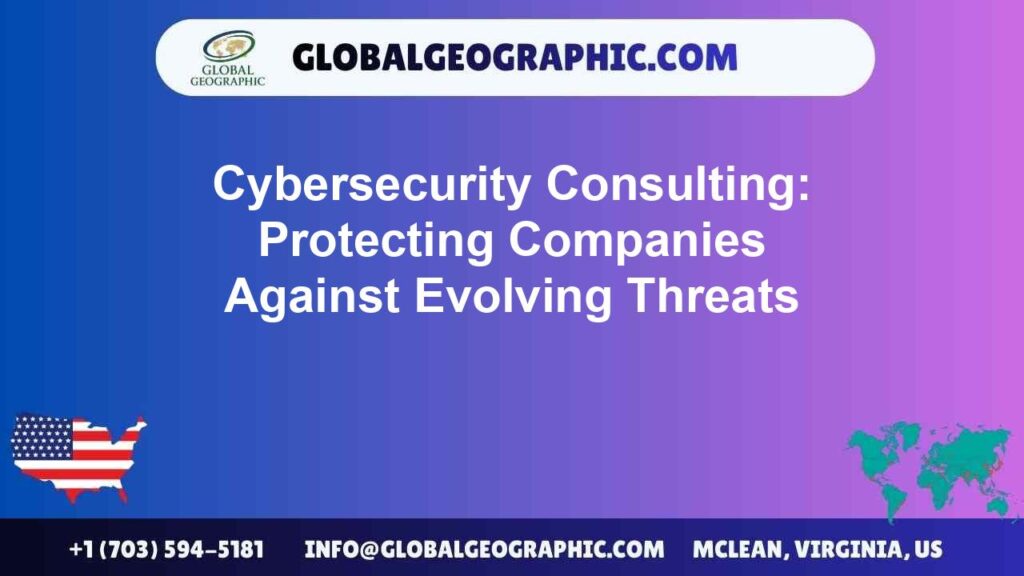 GLOBAL GEOGRAPHIC

GLOBALGEOGRAPHIC.COM

Cybersecurity Consulting: Protecting Companies Against Evolving Threats

+1 (703) 594-5181 INFO@GLOBALGEOGRAPHIC.COM MCLEAN, VIRGINIA, US